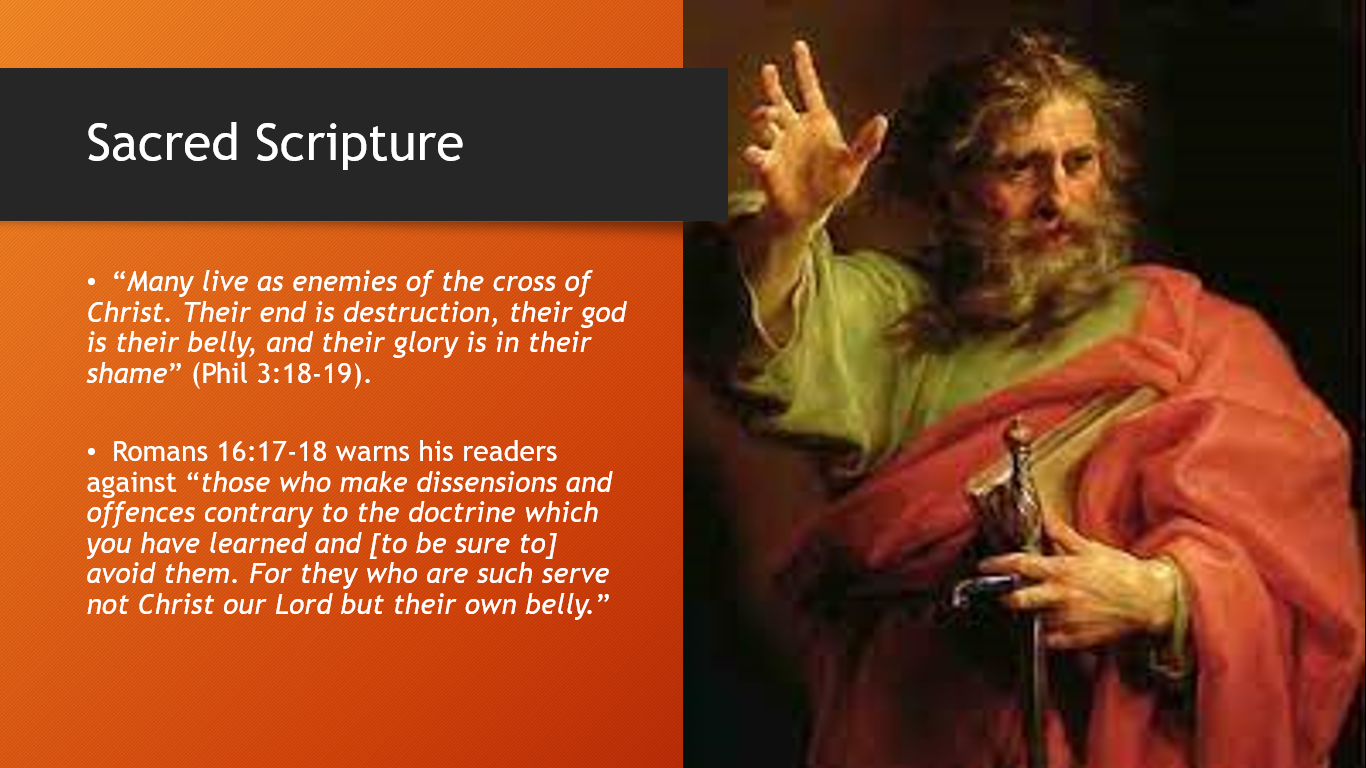 Sacred Scripture

• “Many live as enemies of the cross of Christ. Their end is destruction, their god is their belly, and their glory is in their shame” (Phil 3:18-19).

• Romans 16:17-18 warns his readers against “those who make dissensions and offences contrary to the doctrine which you have learned and [to be sure to] avoid them. For they who are such serve not Christ our Lord but their own belly.”